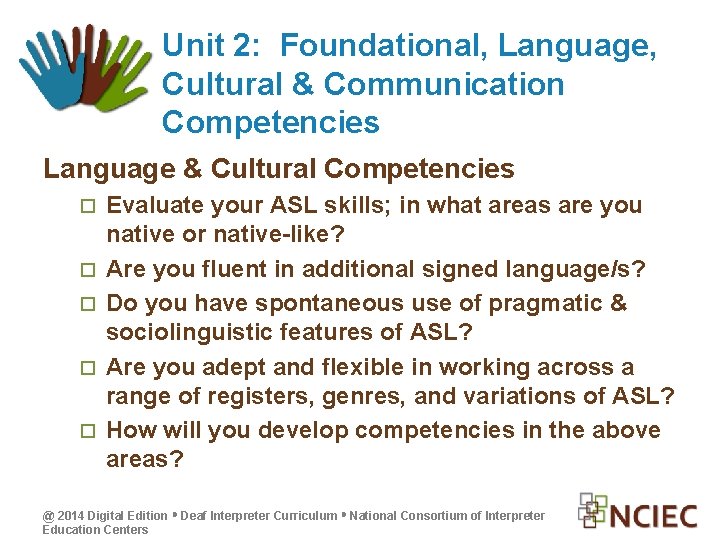 Unit 2: Foundational, Language, Cultural & Communication Competencies

Language & Cultural Competencies

□ Evaluate your ASL skills; in what areas are you native or native-like?

□ Are you fluent in additional signed language/s?

□ Do you have spontaneous use of pragmatic & sociolinguistic features of ASL?

□ Are you adept and flexible in working across a range of registers, genres, and variations of ASL?

□ How will you develop competencies in the above areas?

@ 2014 Digital Edition • Deaf Interpreter Curriculum • National Consortium of Interpreter Education Centers

NCIEC